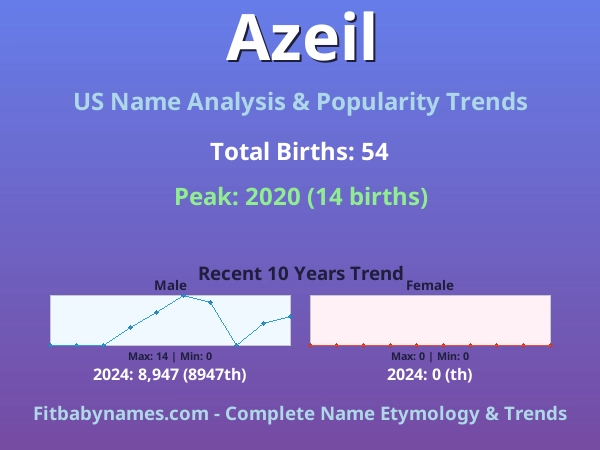 Azeil

US Name Analysis & Popularity Trends

Total Births: 54

Peak: 2020 (14 births)

Recent 10 Years Trend

Male

Max: 14 | Min: 0

2024: 8,947 (8947th)

Female

Max: 0 | Min: 0

2024: 0 (th)

Fitbabynames.com - Complete Name Etymology & Trends